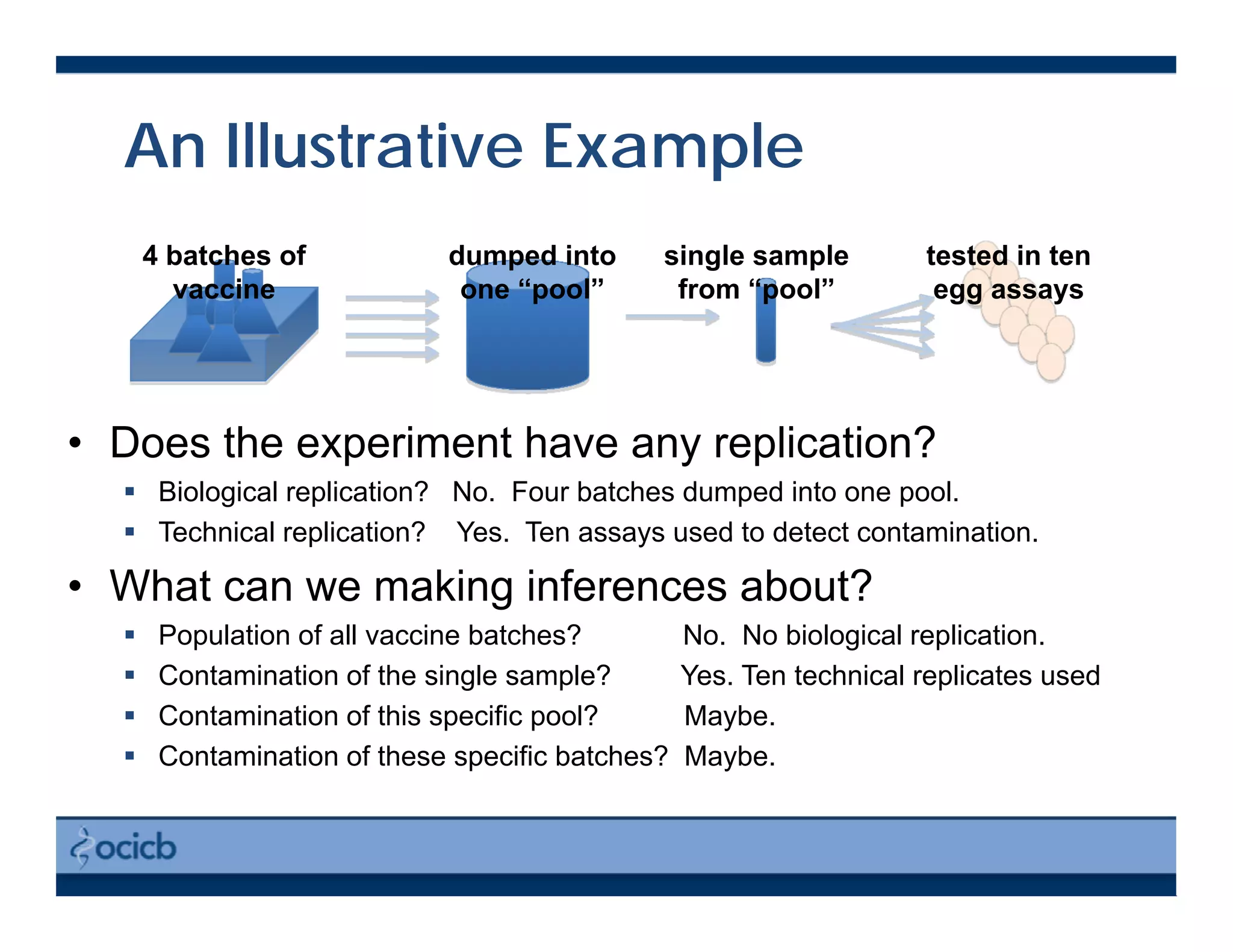 An Illustrative Example

4 batches of vaccine

dumped into one “pool”

single sample from “pool”

tested in ten egg assays

• Does the experiment have any replication?
 ▪ Biological replication? No. Four batches dumped into one pool.
 ▪ Technical replication? Yes. Ten assays used to detect contamination.

• What can we making inferences about?
 ▪ Population of all vaccine batches? No. No biological replication.
 ▪ Contamination of the single sample? Yes. Ten technical replicates used
 ▪ Contamination of this specific pool? Maybe.
 ▪ Contamination of these specific batches? Maybe.

ocicb